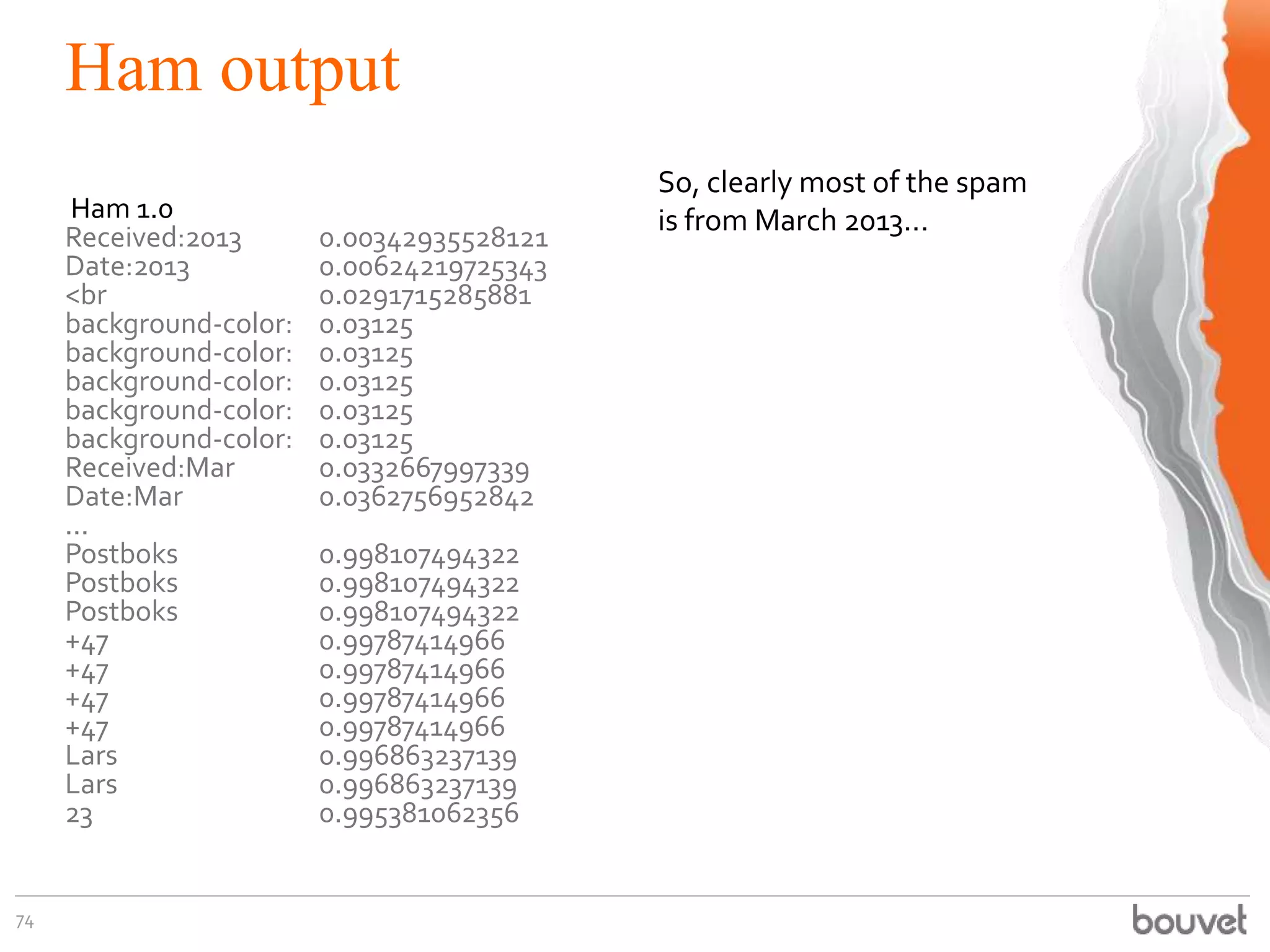 Ham output

Ham 1.0

| | |
|---|---|
| Received:2013 | 0.00342935528121 |
| Date:2013 | 0.00624219725343 |
| <br | 0.0291715285881 |
| background-color: | 0.03125 |
| background-color: | 0.03125 |
| background-color: | 0.03125 |
| background-color: | 0.03125 |
| background-color: | 0.03125 |
| Received:Mar | 0.0332667997339 |
| Date:Mar | 0.0362756952842 |
| ... | |
| Postboks | 0.998107494322 |
| Postboks | 0.998107494322 |
| Postboks | 0.998107494322 |
| +47 | 0.99787414966 |
| +47 | 0.99787414966 |
| +47 | 0.99787414966 |
| +47 | 0.99787414966 |
| Lars | 0.996863237139 |
| Lars | 0.996863237139 |
| 23 | 0.995381062356 |

So, clearly most of the spam is from March 2013...

74

bouvet